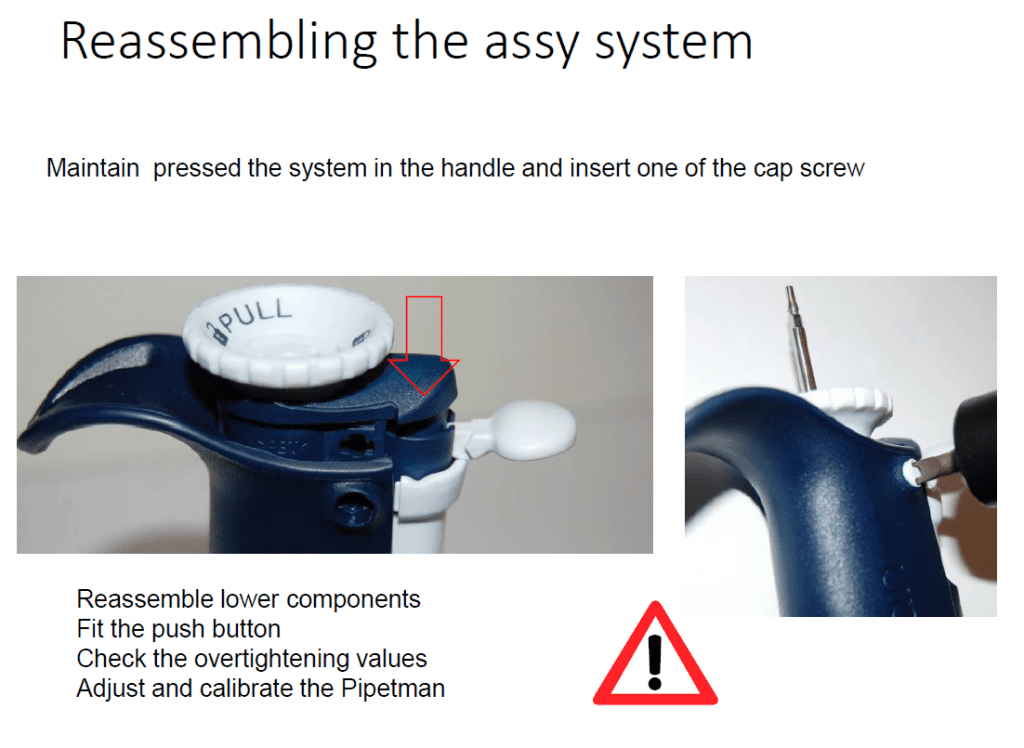 Reassembling the assy system

Maintain pressed the system in the handle and insert one of the cap screw

PULL

Reassemble lower components
Fit the push button
Check the overtightening values
Adjust and calibrate the Pipetman